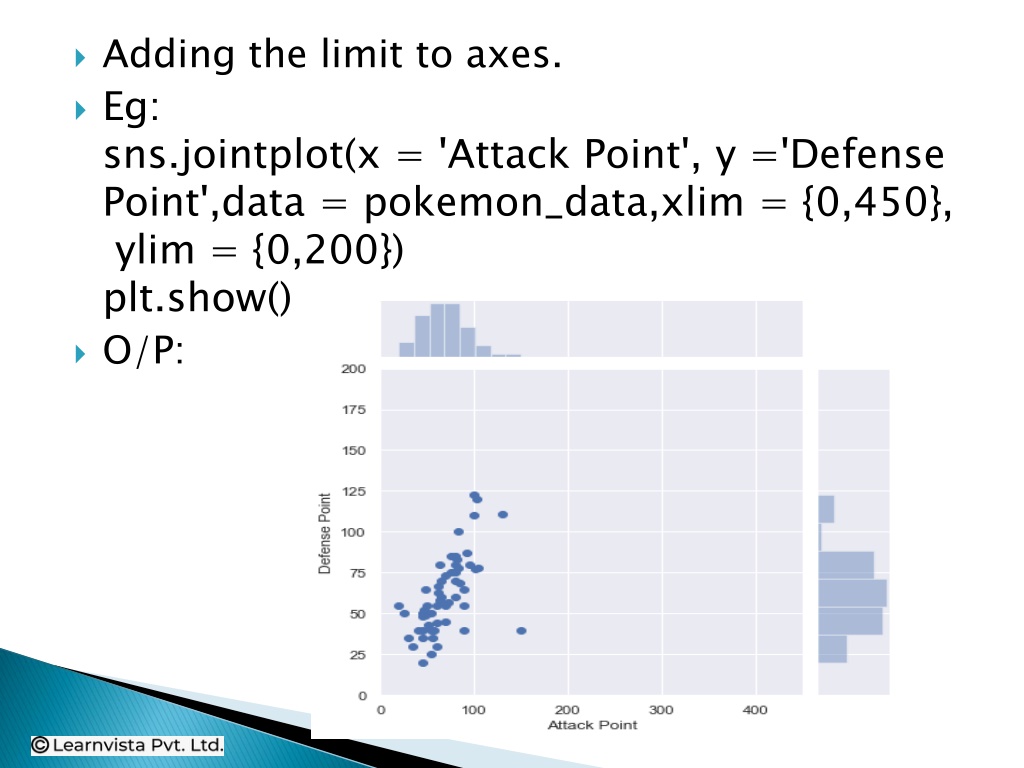 Adding the limit to axes.

Eg:
sns.jointplot(x = 'Attack Point', y ='Defense Point',data = pokemon_data,xlim = {0,450}, ylim = {0,200})
plt.show()

O/P:

200
175
150
125
100
75
50
25
0
Defense Point
0 100 200 300 400
Attack Point

© Learnvista Pvt. Ltd.